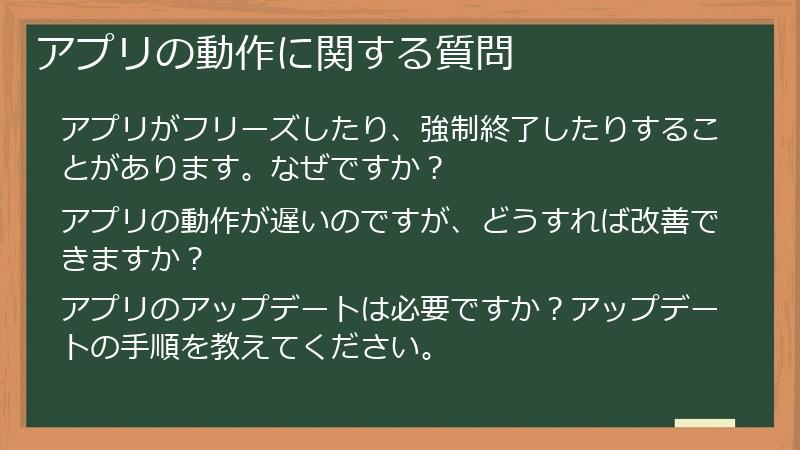 アプリの動作に関する質問

アプリがフリーズしたり、強制終了したりすることがあります。なぜですか？

アプリの動作が遅いのですが、どうすれば改善できますか？

アプリのアップデートは必要ですか？アップデートの手順を教えてください。